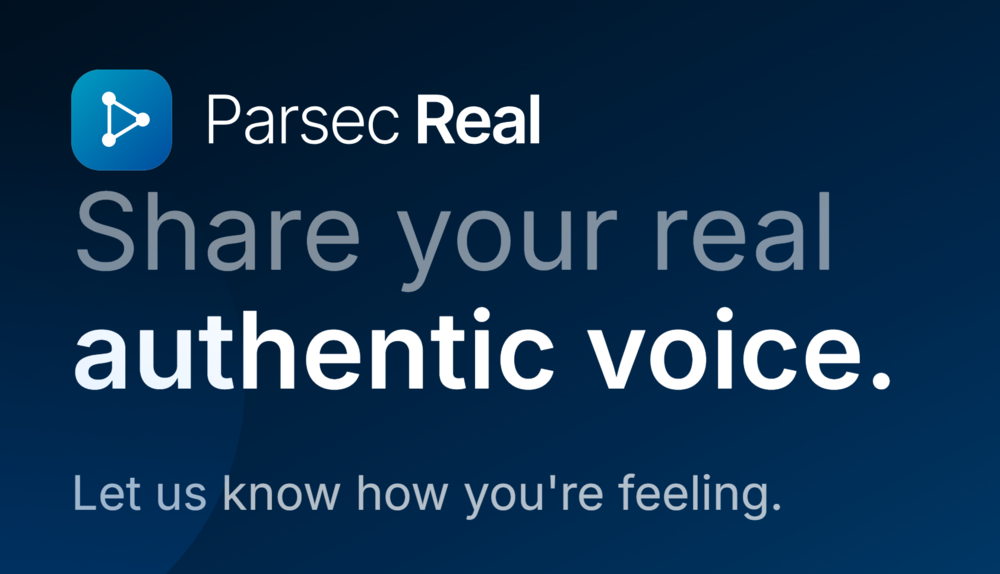 Parsec Real

Share your real authentic voice.

Let us know how you're feeling.